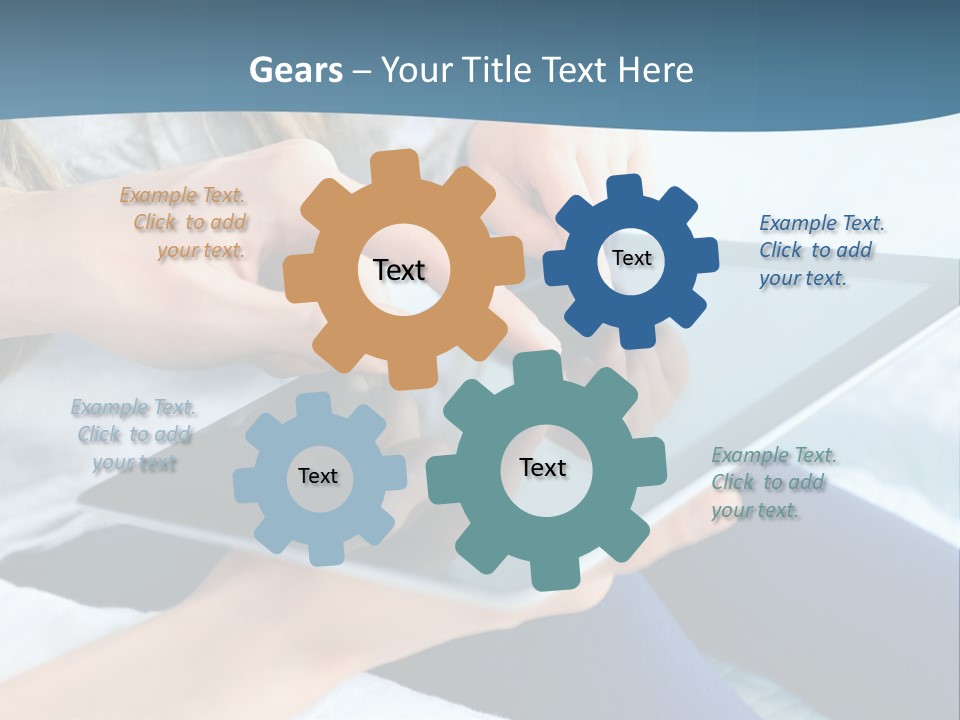 Gears – Your Title Text Here

Example Text. Click to add your text.

Text

Text

Example Text. Click to add your text.

Example Text. Click to add your text

Text

Text

Example Text. Click to add your text.